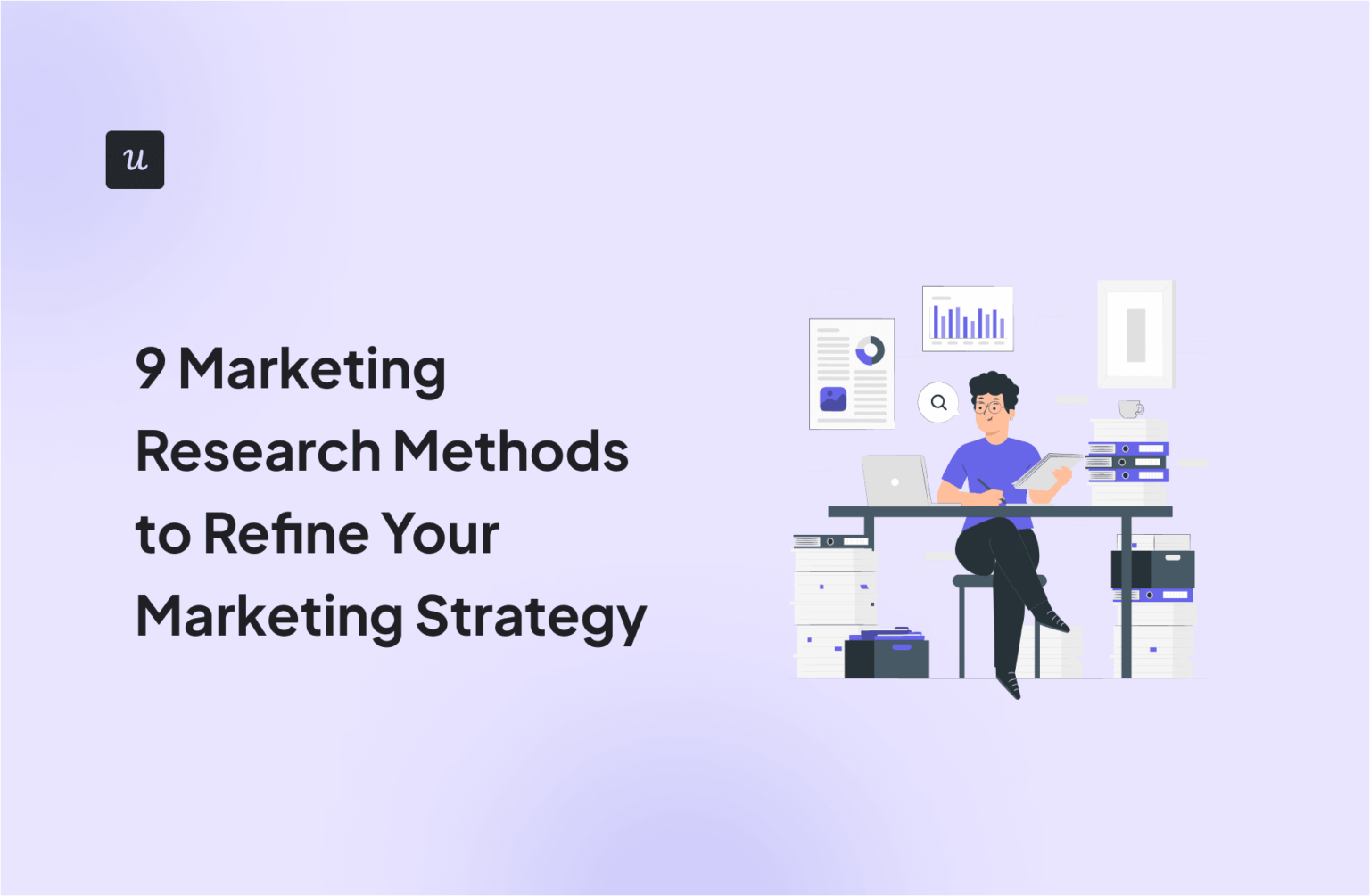 u

9 Marketing Research Methods to Refine Your Marketing Strategy